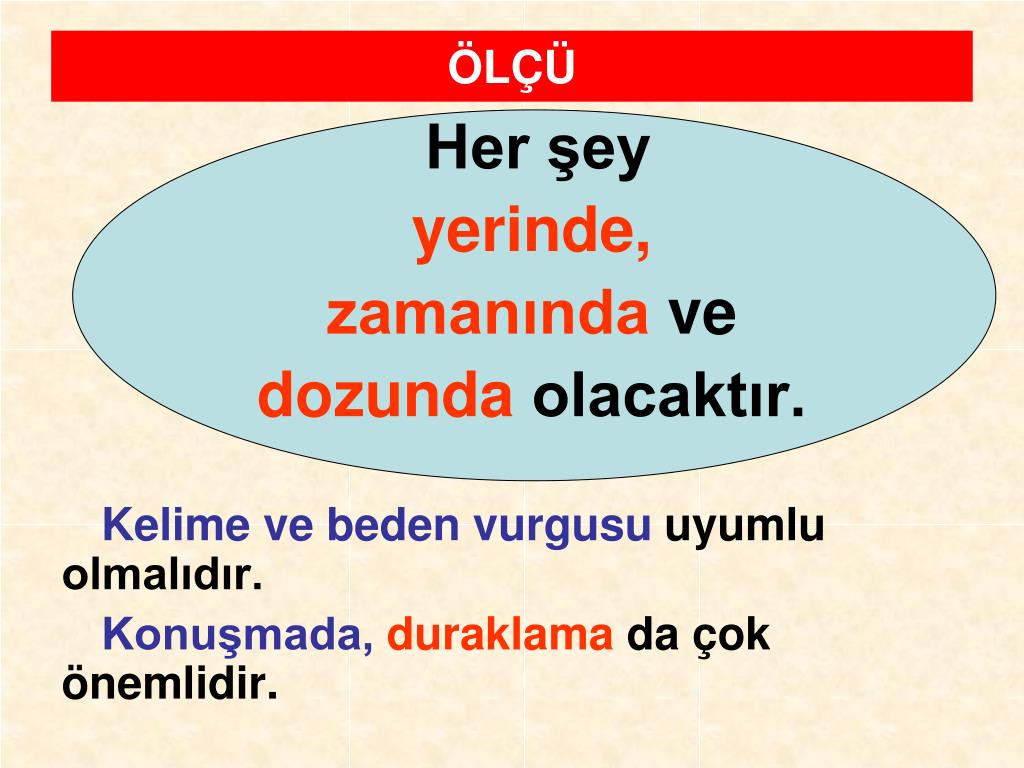 ÖLÇÜ

Her şey yerinde, zamanında ve dozunda olacaktır.

Kelime ve beden vurgusu uyumlu olmalıdır.

Konuşmada, duraklama da çok önemlidir.